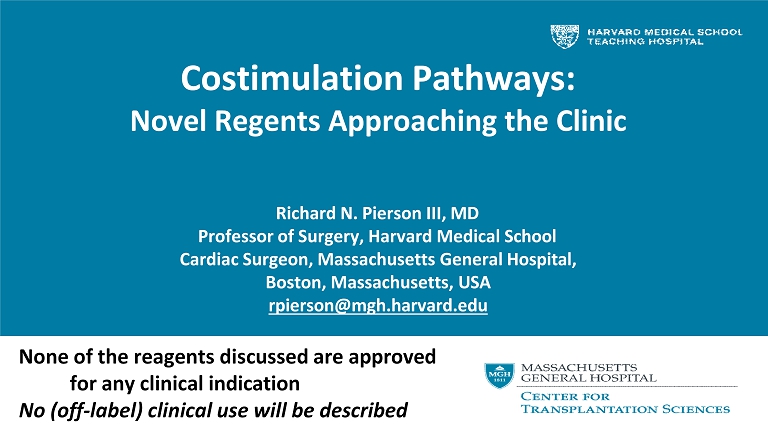 HARVARD MEDICAL SCHOOL
TEACHING HOSPITAL

Costimulation Pathways:
Novel Regents Approaching the Clinic

Richard N. Pierson III, MD
Professor of Surgery, Harvard Medical School
Cardiac Surgeon, Massachusetts General Hospital,
Boston, Massachusetts, USA
rpierson@mgh.harvard.edu

None of the reagents discussed are approved
for any clinical indication
No (off-label) clinical use will be described

MGH 1811
MASSACHUSETTS
GENERAL HOSPITAL
CENTER FOR
TRANSPLANTATION SCIENCES